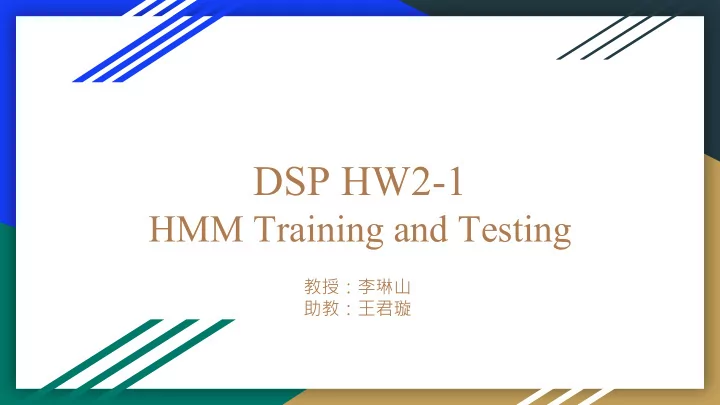 DSP HW2-1
HMM Training and Testing

教授：李琳山
助教：王君璇